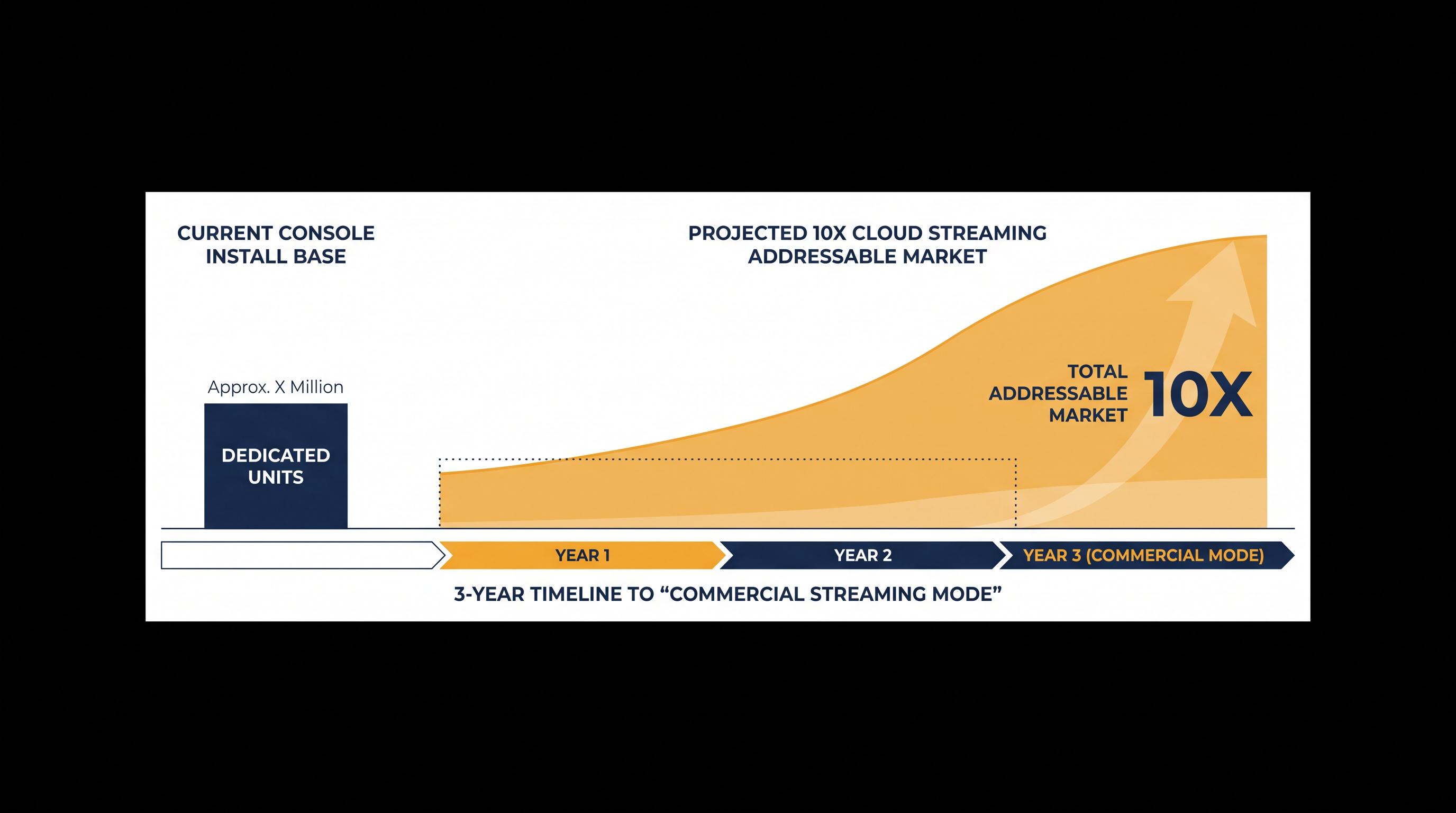 CURRENT CONSOLE INSTALL BASE

PROJECTED 10X CLOUD STREAMING ADDRESSABLE MARKET

Approx. X Million

DEDICATED UNITS

TOTAL ADDRESSABLE MARKET

10X

YEAR 1

YEAR 2

YEAR 3 (COMMERCIAL MODE)

3-YEAR TIMELINE TO “COMMERCIAL STREAMING MODE”